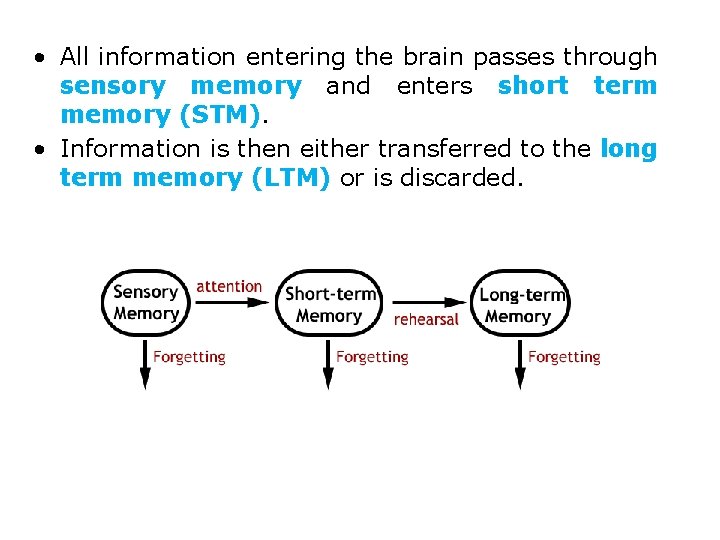 • All information entering the brain passes through sensory memory and enters short term memory (STM).
• Information is then either transferred to the long term memory (LTM) or is discarded.

Sensory Memory
attention
Short-term Memory
rehearsal
Long-term Memory
Forgetting
Forgetting
Forgetting